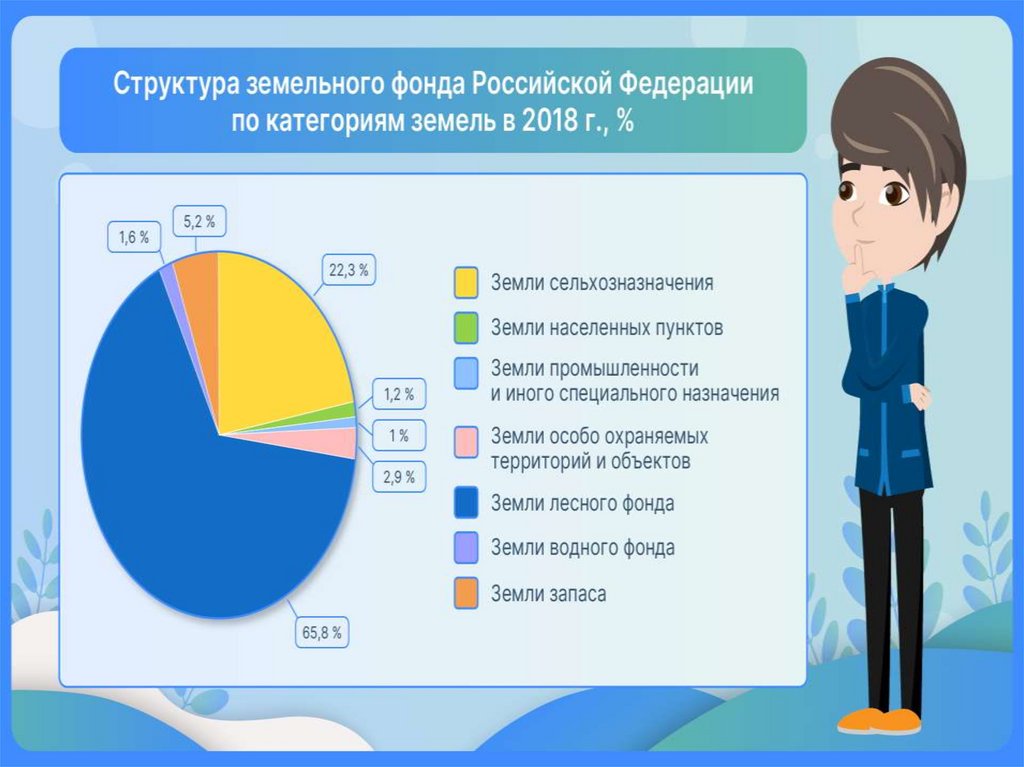 Структура земельного фонда Российской Федерации по категориям земель в 2018 г., %

1,6 %
5,2 %
22,3 %
1,2 %
1 %
2,9 %
65,8 %

Земли сельхозназначения
Земли населенных пунктов
Земли промышленности и иного специального назначения
Земли особо охраняемых территорий и объектов
Земли лесного фонда
Земли водного фонда
Земли запаса